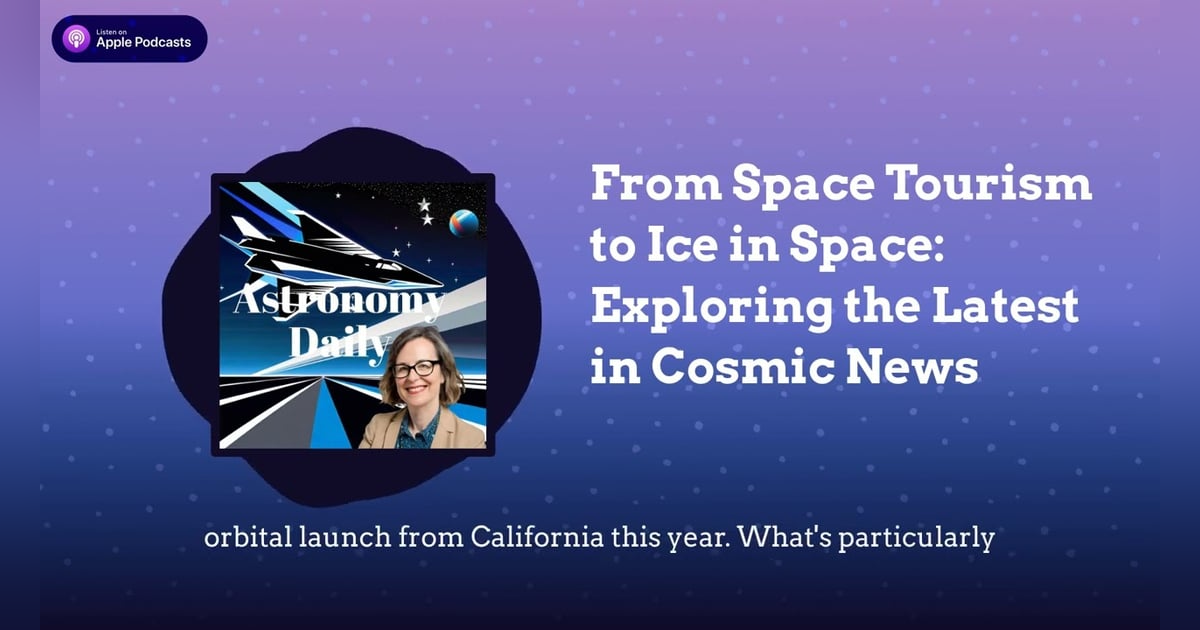 Listen on
Apple Podcasts

Astronomy Daily

From Space Tourism to Ice in Space: Exploring the Latest in Cosmic News

orbital launch from California this year. What's particularly